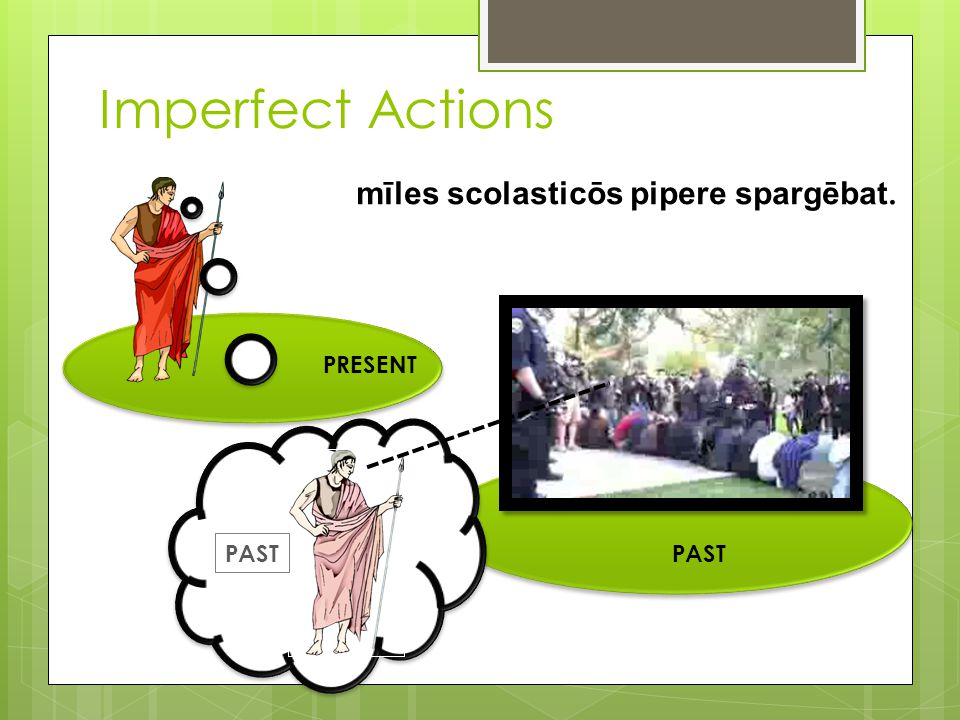 Imperfect Actions

mīles scolasticōs pipere spargēbat.

PRESENT

PAST

PAST